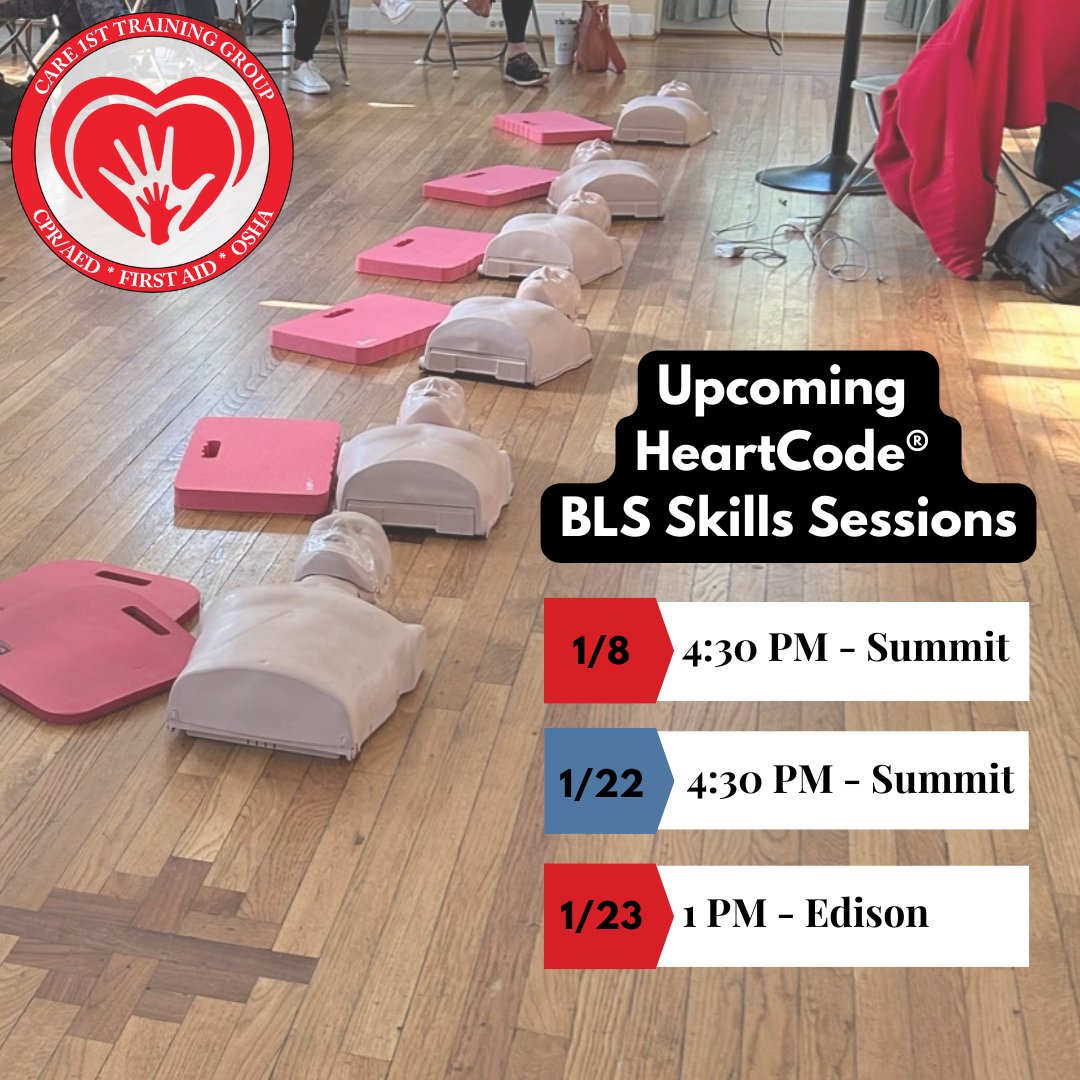 CARE 1ST TRAINING GROUP
CPR/AED * FIRST AID * OSHA

Upcoming HeartCode® BLS Skills Sessions

1/8 4:30 PM - Summit

1/22 4:30 PM - Summit

1/23 1 PM - Edison